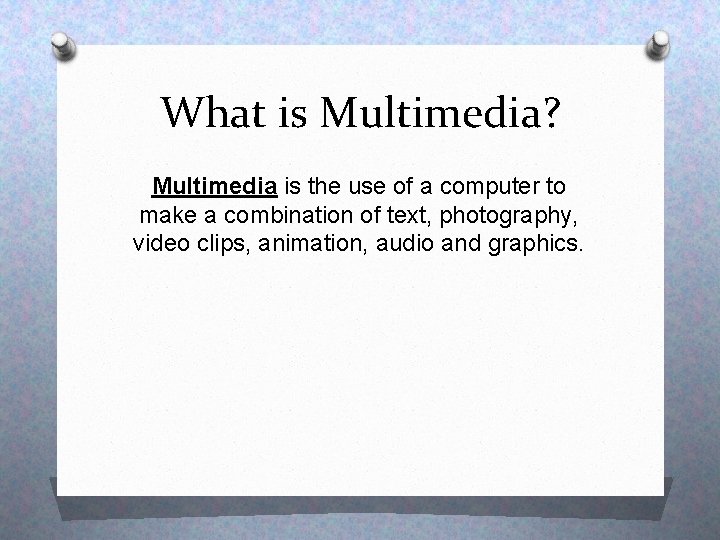 What is Multimedia?

Multimedia is the use of a computer to make a combination of text, photography, video clips, animation, audio and graphics.